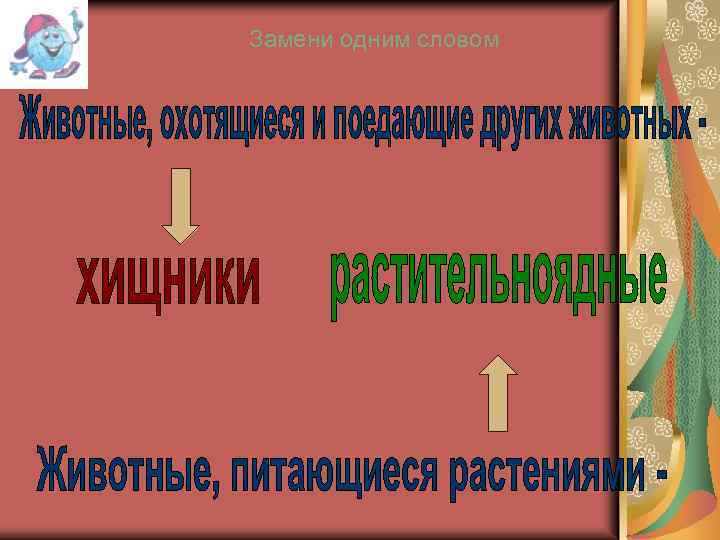 Замени одним словом

Животные, охотящиеся и поедающие других животных -

хищники

растительноядные

Животные, питающиеся растениями -